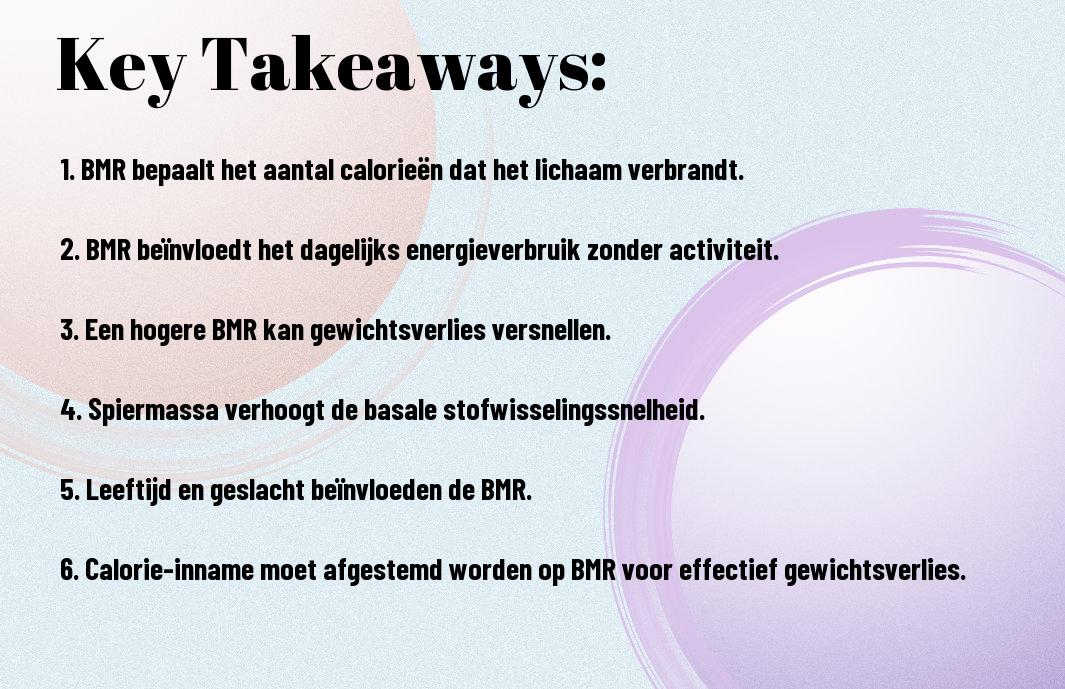 Key Takeaways:

1. BMR bepaalt het aantal calorieën dat het lichaam verbrandt.

2. BMR beïnvloedt het dagelijks energieverbruik zonder activiteit.

3. Een hogere BMR kan gewichtsverlies versnellen.

4. Spiermassa verhoogt de basale stofwisselingssnelheid.

5. Leeftijd en geslacht beïnvloeden de BMR.

6. Calorie-inname moet afgestemd worden op BMR voor effectief gewichtsverlies.